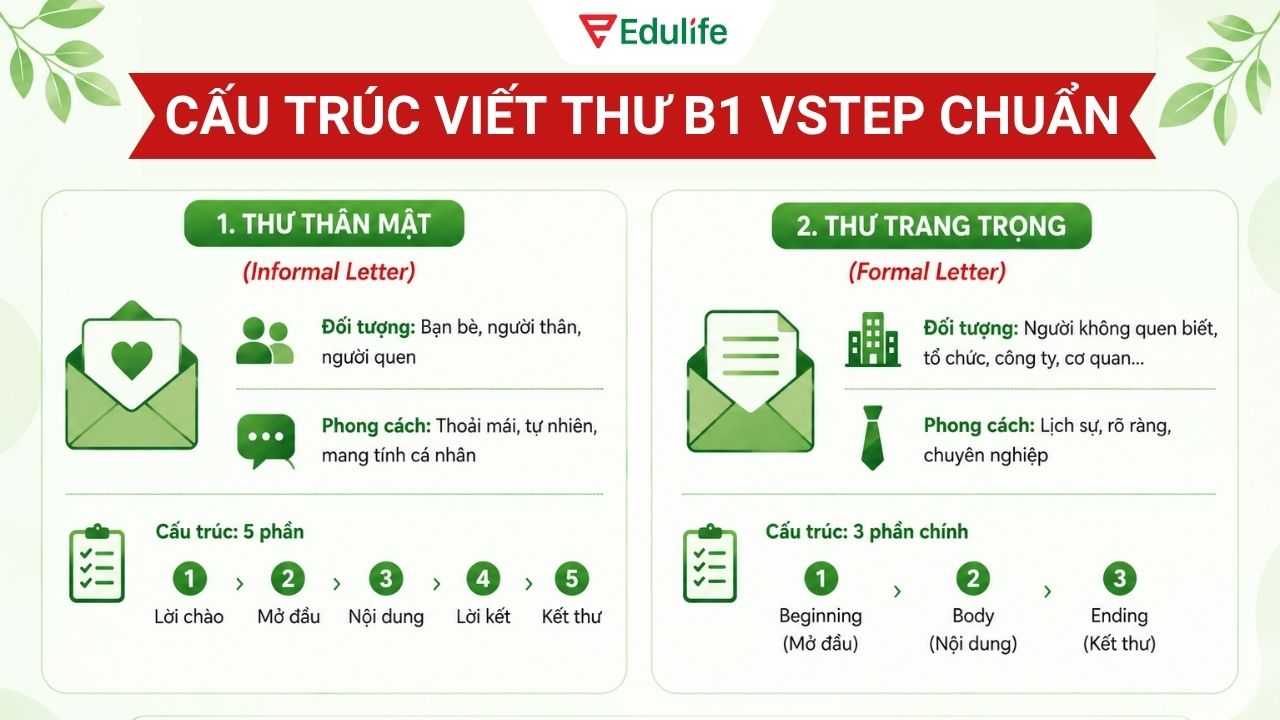 Edulife

CẤU TRÚC VIẾT THƯ B1 VSTEP CHUẨN

1. THƯ THÂN MẬT

(Informal Letter)

Đối tượng: Bạn bè, người thân, người quen

Phong cách: Thoải mái, tự nhiên, mang tính cá nhân

Cấu trúc: 5 phần

1 Lời chào › 2 Mở đầu › 3 Nội dung › 4 Lời kết › 5 Kết thư

2. THƯ TRANG TRỌNG

(Formal Letter)

Đối tượng: Người không quen biết, tổ chức, công ty, cơ quan...

Phong cách: Lịch sự, rõ ràng, chuyên nghiệp

Cấu trúc: 3 phần chính

1 Beginning (Mở đầu) › 2 Body (Nội dung) › 3 Ending (Kết thư)